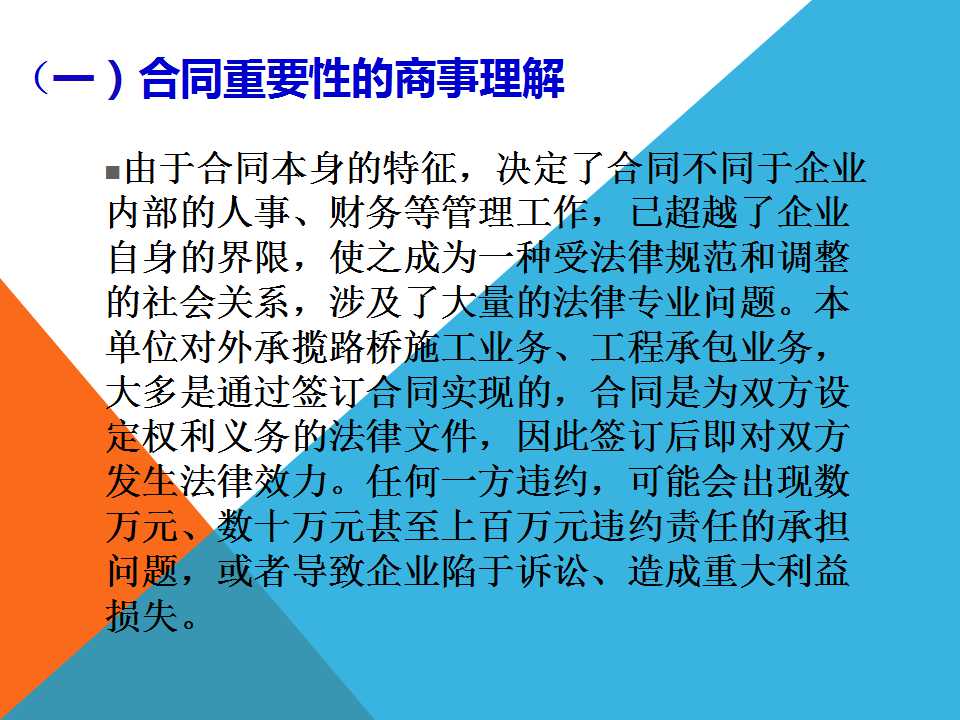 （一）合同重要性的商事理解

由于合同本身的特征，决定了合同不同于企业内部的人事、财务等管理工作，已超越了企业自身的界限，使之成为一种受法律规范和调整的社会关系，涉及了大量的法律专业问题。本单位对外承揽路桥施工业务、工程承包业务，大多是通过签订合同实现的，合同是为双方设定权利义务的法律文件，因此签订后即对双方发生法律效力。任何一方违约，可能会出现数万元、数十万元甚至上百万元违约责任的承担问题，或者导致企业陷于诉讼、造成重大利益损失。